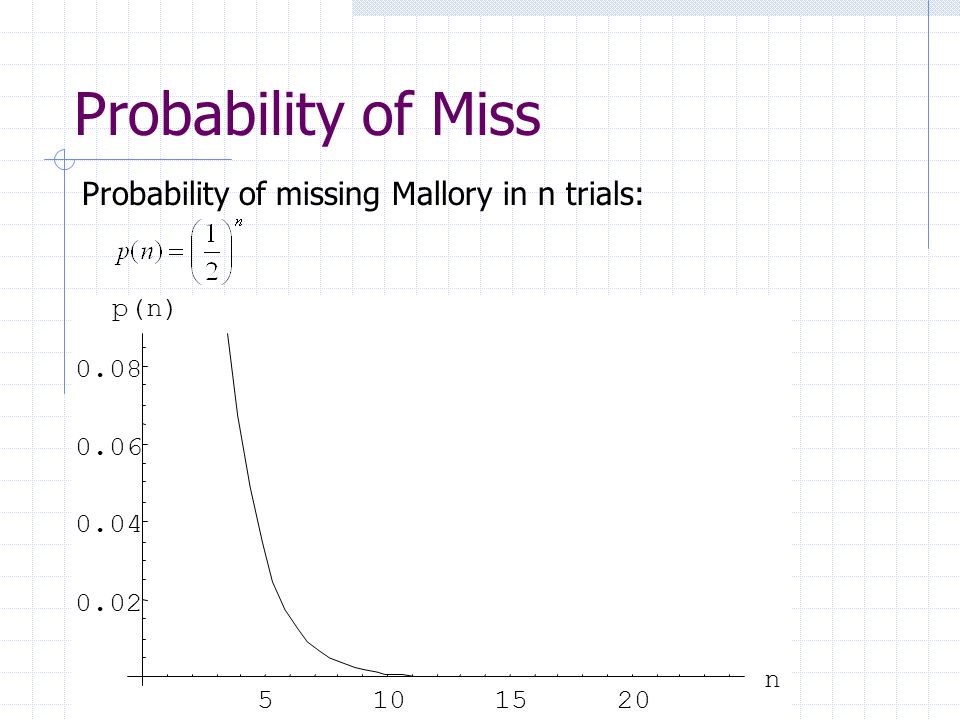 Probability of Miss

Probability of missing Mallory in n trials:

$p(n) = \left(\frac{1}{2}\right)^n$

p(n)

0.08
0.06
0.04
0.02

5 10 15 20
n